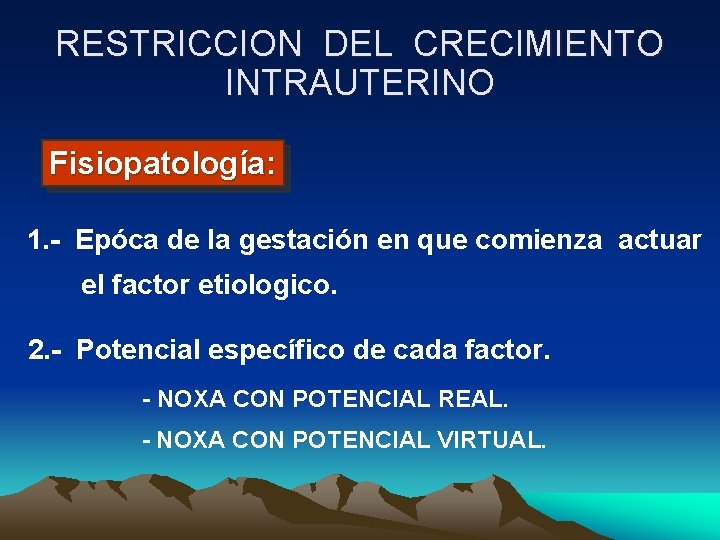 RESTRICCION DEL CRECIMIENTO INTRAUTERINO

Fisiopatología:

1.- Epóca de la gestación en que comienza actuar el factor etiologico.

2.- Potencial específico de cada factor.

- NOXA CON POTENCIAL REAL.

- NOXA CON POTENCIAL VIRTUAL.